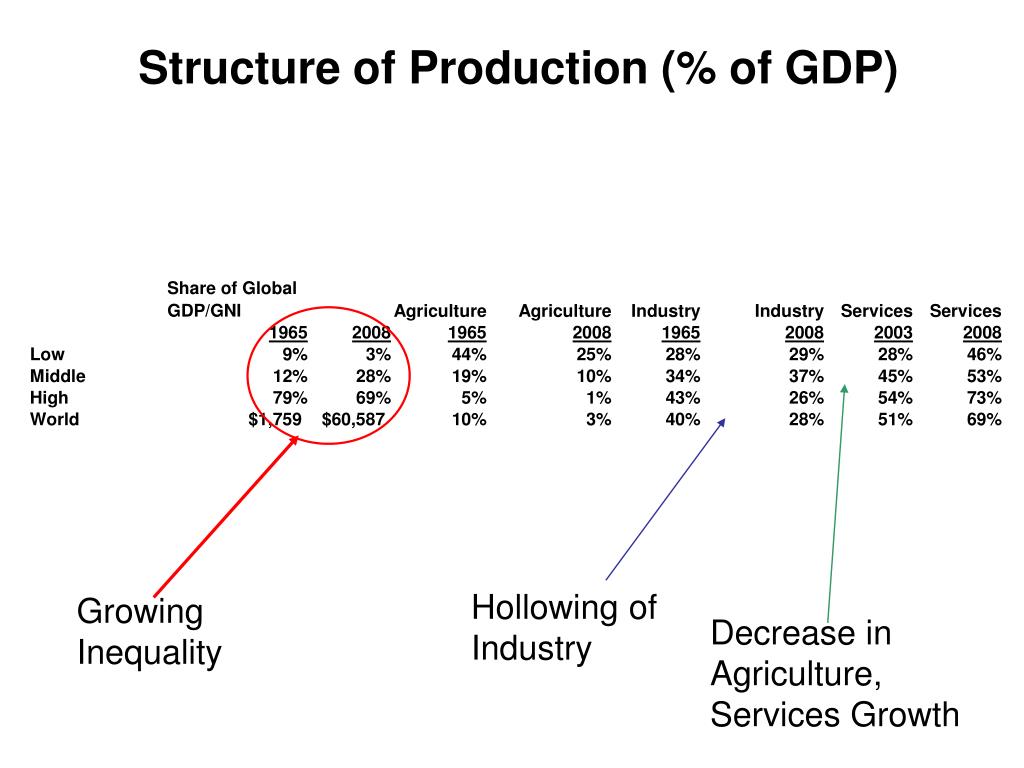 Structure of Production (% of GDP)

| | Share of Global GDP/GNI 1965 | 2008 | Agriculture 1965 | Agriculture 2008 | Industry 1965 | Industry 2008 | Services 2003 | Services 2008 |
|---|---|---|---|---|---|---|---|---|
| Low | 9% | 3% | 44% | 25% | 28% | 29% | 28% | 46% |
| Middle | 12% | 28% | 19% | 10% | 34% | 37% | 45% | 53% |
| High | 79% | 69% | 5% | 1% | 43% | 26% | 54% | 73% |
| World | $1,759 | $60,587 | 10% | 3% | 40% | 28% | 51% | 69% |

Growing Inequality

Hollowing of Industry

Decrease in Agriculture, Services Growth